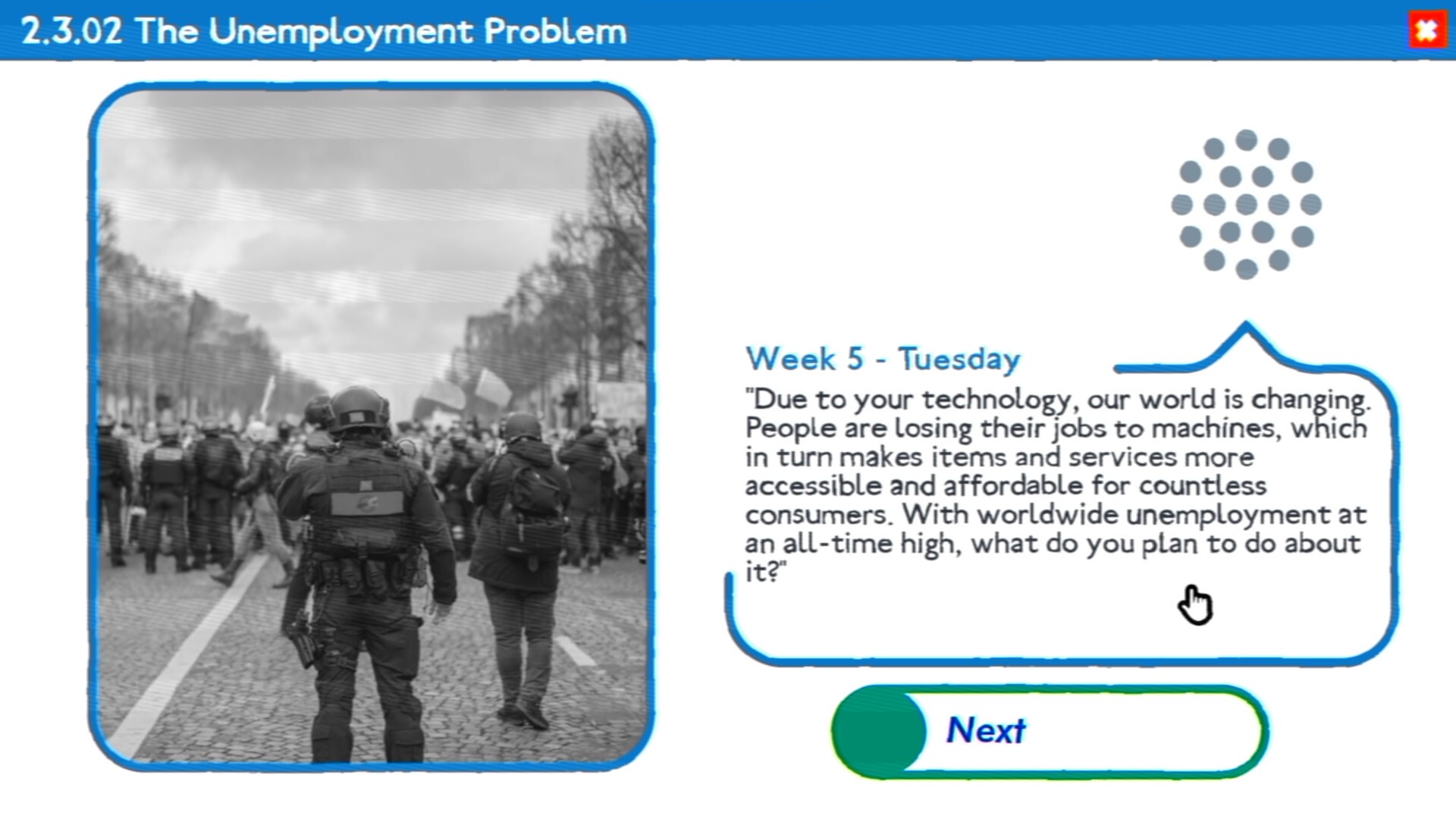 2.3.02 The Unemployment Problem

Week 5 - Tuesday

"Due to your technology, our world is changing. People are losing their jobs to machines, which in turn makes items and services more accessible and affordable for countless consumers. With worldwide unemployment at an all-time high, what do you plan to do about it?"

Next